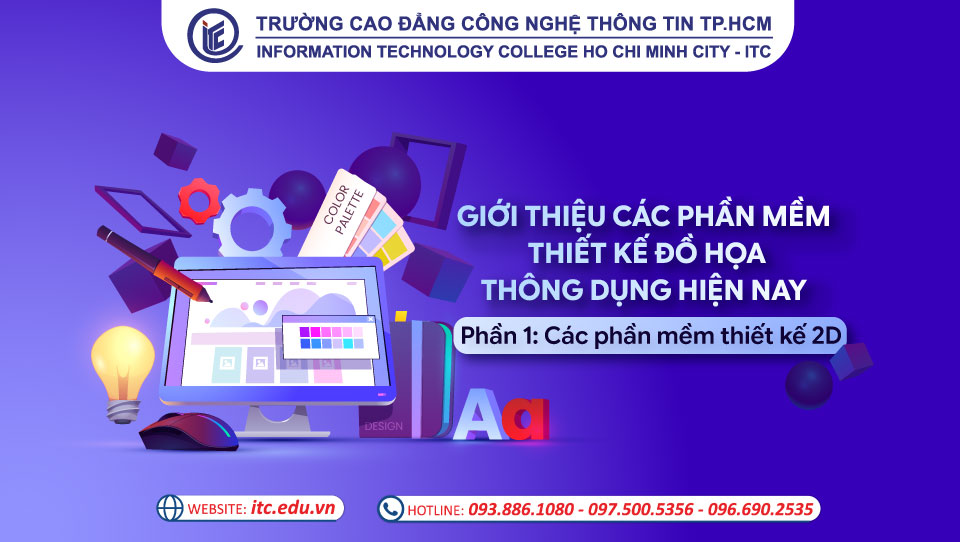 TRƯỜNG CAO ĐẲNG CÔNG NGHỆ THÔNG TIN TP.HCM
INFORMATION TECHNOLOGY COLLEGE HO CHI MINH CITY - ITC

COLOR PALETTE

GIỚI THIỆU CÁC PHẦN MỀM THIẾT KẾ ĐỒ HỌA THÔNG DỤNG HIỆN NAY

Phần 1: Các phần mềm thiết kế 2D

DESIGN

Aa

WEBSITE: itc.edu.vn

HOTLINE: 093.886.1080 - 097.500.5356 - 096.690.2535